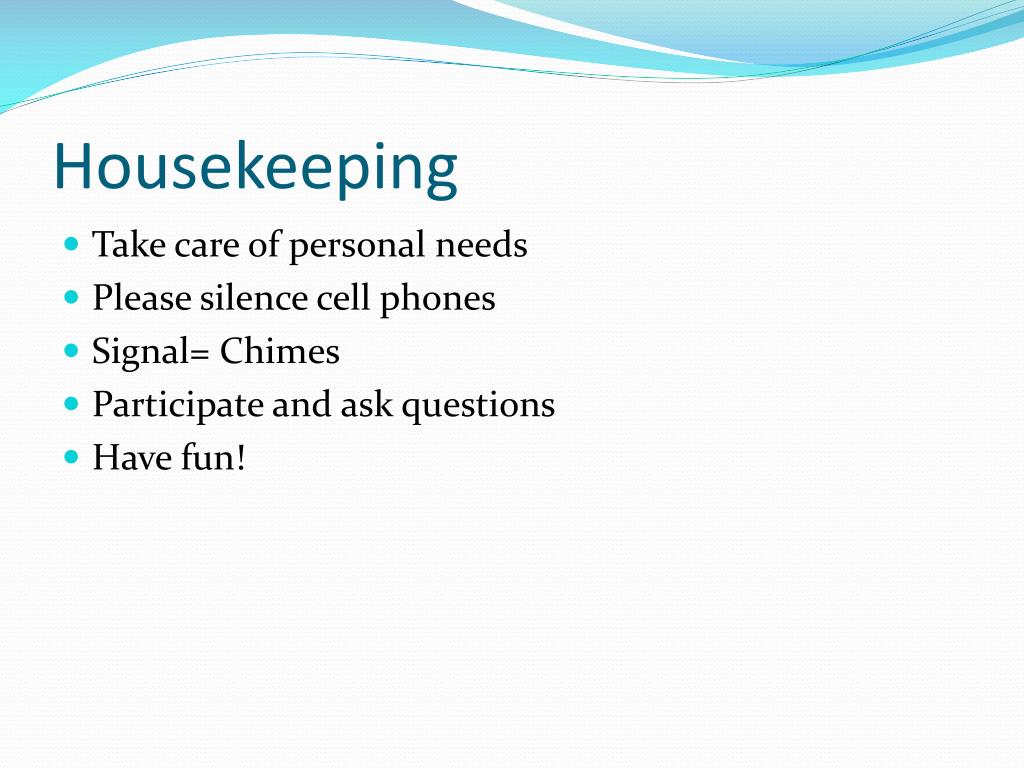 Housekeeping

- Take care of personal needs
- Please silence cell phones
- Signal= Chimes
- Participate and ask questions
- Have fun!